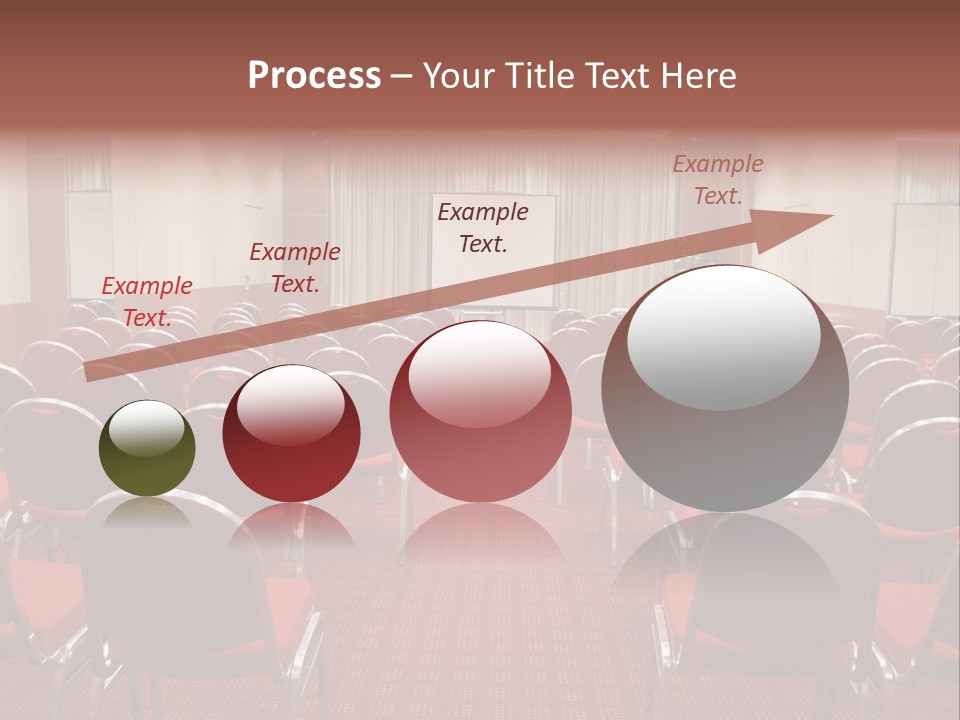 Process – Your Title Text Here

Example Text.

Example Text.

Example Text.

Example Text.